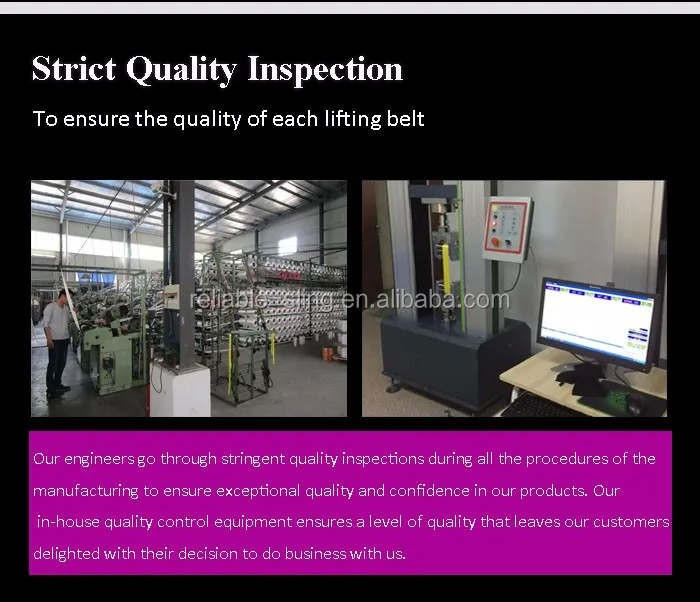 Strict Quality Inspection

To ensure the quality of each lifting belt

reliable-sling.en.alibaba.com

Our engineers go through stringent quality inspections during all the procedures of the manufacturing to ensure exceptional quality and confidence in our products. Our in-house quality control equipment ensures a level of quality that leaves our customers delighted with their decision to do business with us.